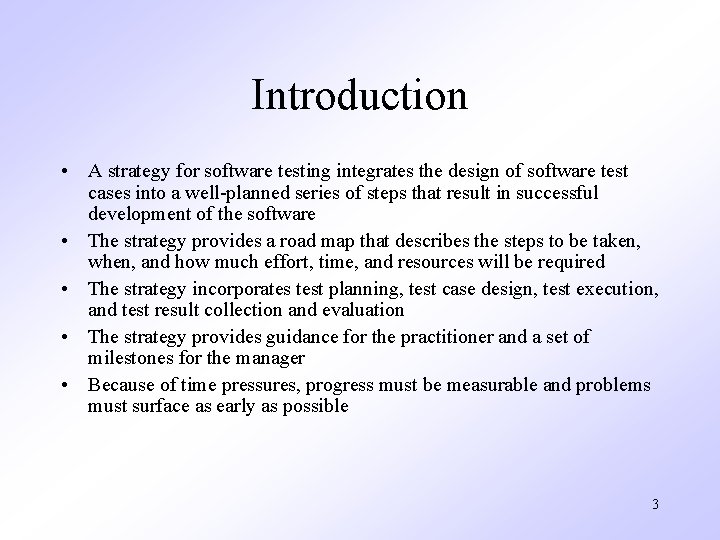 Introduction

• A strategy for software testing integrates the design of software test cases into a well-planned series of steps that result in successful development of the software

• The strategy provides a road map that describes the steps to be taken, when, and how much effort, time, and resources will be required

• The strategy incorporates test planning, test case design, test execution, and test result collection and evaluation

• The strategy provides guidance for the practitioner and a set of milestones for the manager

• Because of time pressures, progress must be measurable and problems must surface as early as possible

3